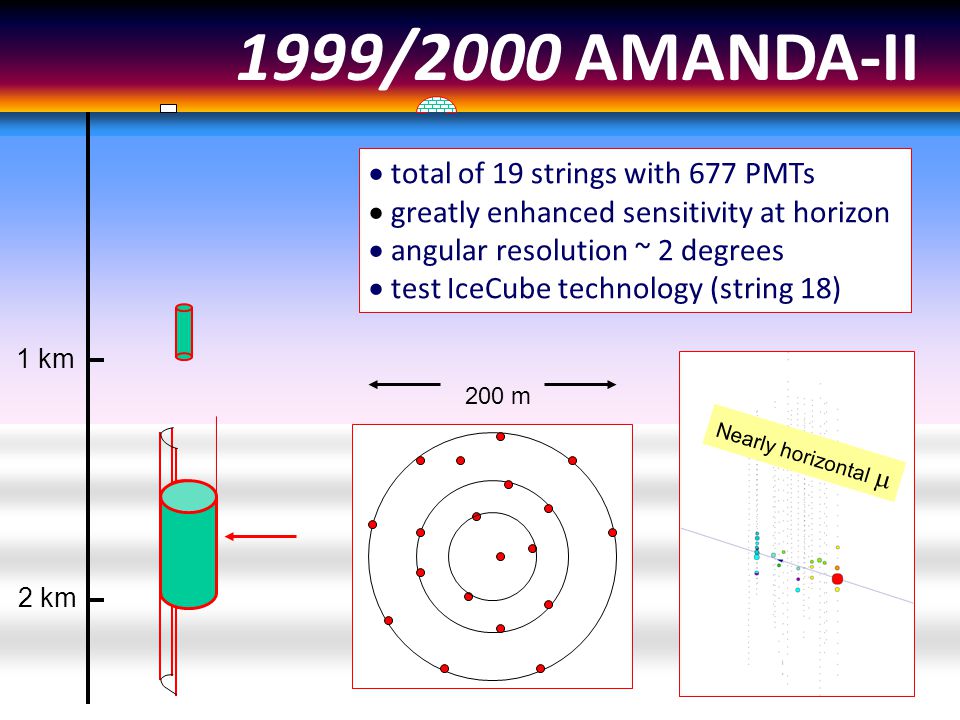 1999/2000 AMANDA-II

• total of 19 strings with 677 PMTs
• greatly enhanced sensitivity at horizon
• angular resolution ~ 2 degrees
• test IceCube technology (string 18)

1 km

2 km

200 m

Nearly horizontal $\mu$